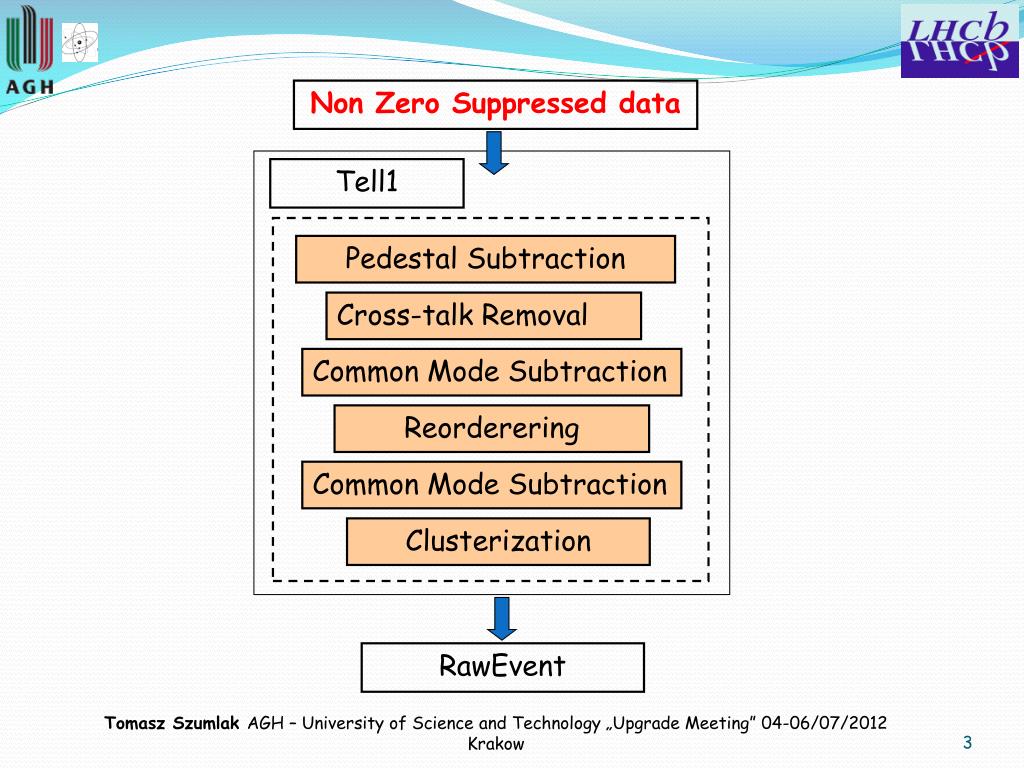 AGH

LHCb

Non Zero Suppressed data

Tell1

Pedestal Subtraction

Cross-talk Removal

Common Mode Subtraction

Reorderering

Common Mode Subtraction

Clusterization

RawEvent

Tomasz Szumlak AGH – University of Science and Technology „Upgrade Meeting” 04-06/07/2012 Krakow

3